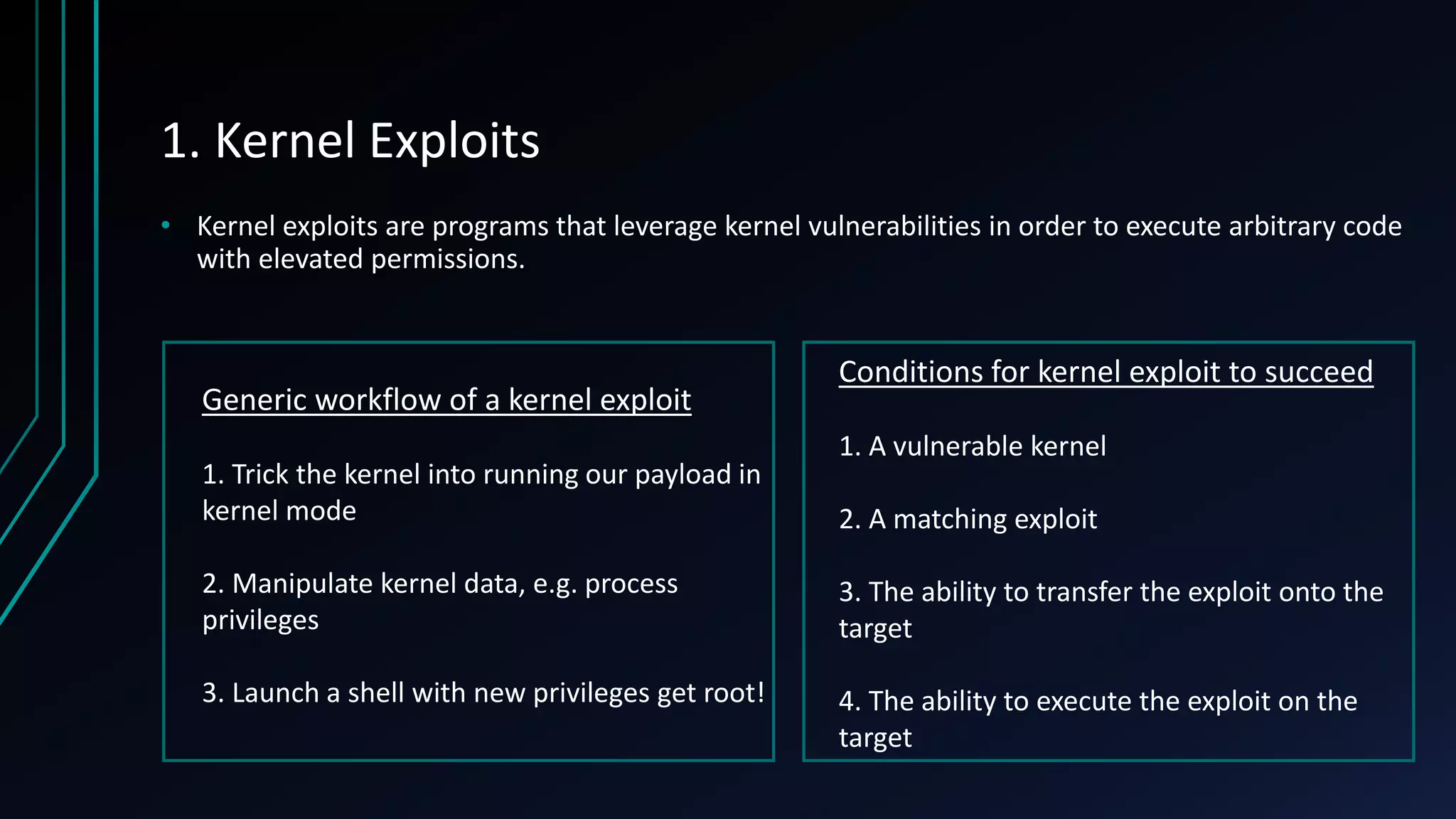 1. Kernel Exploits

• Kernel exploits are programs that leverage kernel vulnerabilities in order to execute arbitrary code with elevated permissions.

Generic workflow of a kernel exploit

1. Trick the kernel into running our payload in kernel mode

2. Manipulate kernel data, e.g. process privileges

3. Launch a shell with new privileges get root!

Conditions for kernel exploit to succeed

1. A vulnerable kernel

2. A matching exploit

3. The ability to transfer the exploit onto the target

4. The ability to execute the exploit on the target